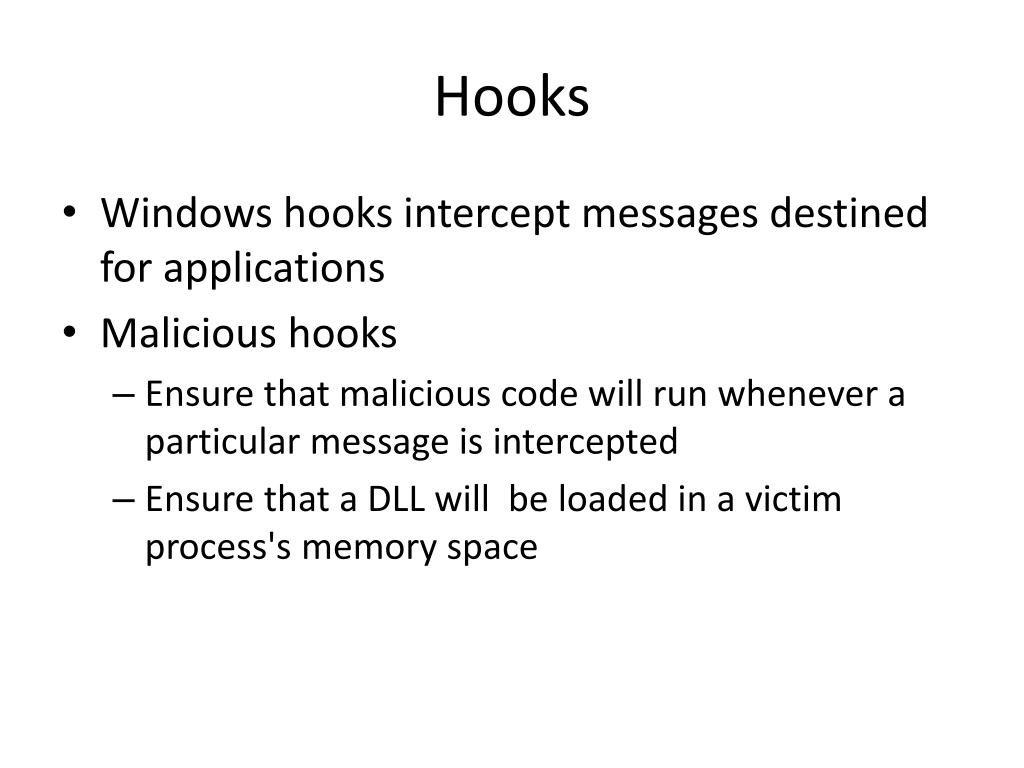 Hooks

• Windows hooks intercept messages destined for applications
• Malicious hooks
– Ensure that malicious code will run whenever a particular message is intercepted
– Ensure that a DLL will be loaded in a victim process's memory space